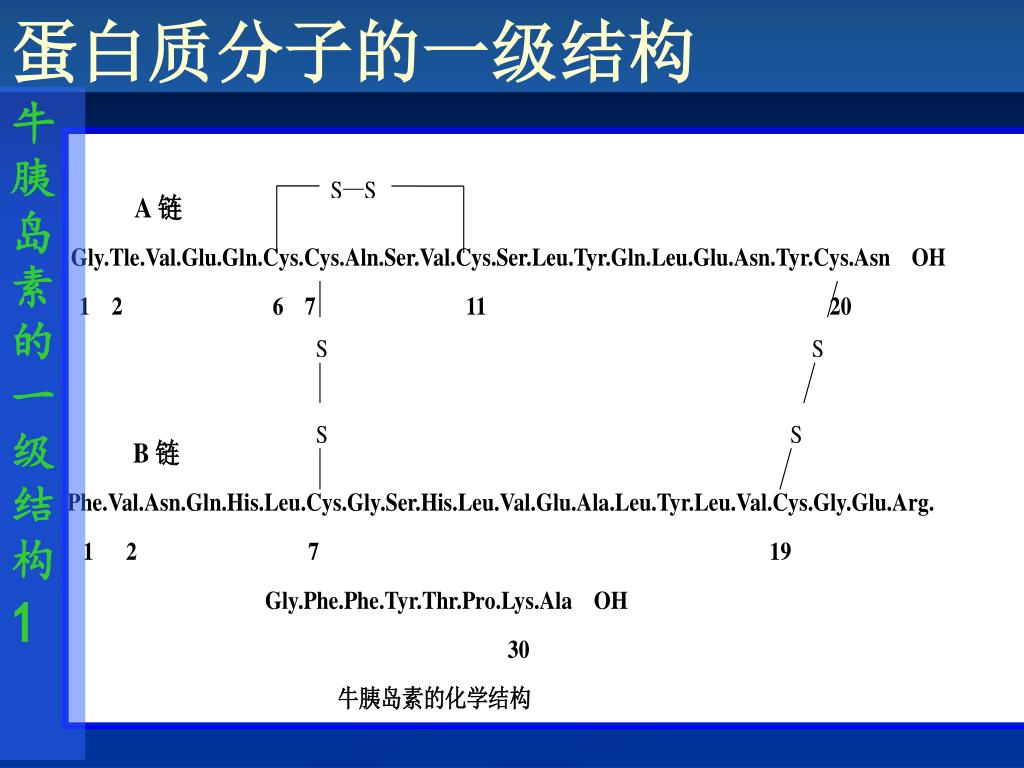 蛋白质分子的一级结构

牛胰岛素的一级结构1

S—S

A 链

Gly.Tle.Val.Glu.Gln.Cys.Cys.Aln.Ser.Val.Cys.Ser.Leu.Tyr.Gln.Leu.Glu.Asn.Tyr.Cys.Asn OH

1 2 6 7 11 20

S S

S S

B 链

Phe.Val.Asn.Gln.His.Leu.Cys.Gly.Ser.His.Leu.Val.Glu.Ala.Leu.Tyr.Leu.Val.Cys.Gly.Glu.Arg.

1 2 7 19

Gly.Phe.Phe.Tyr.Thr.Pro.Lys.Ala OH

30

牛胰岛素的化学结构